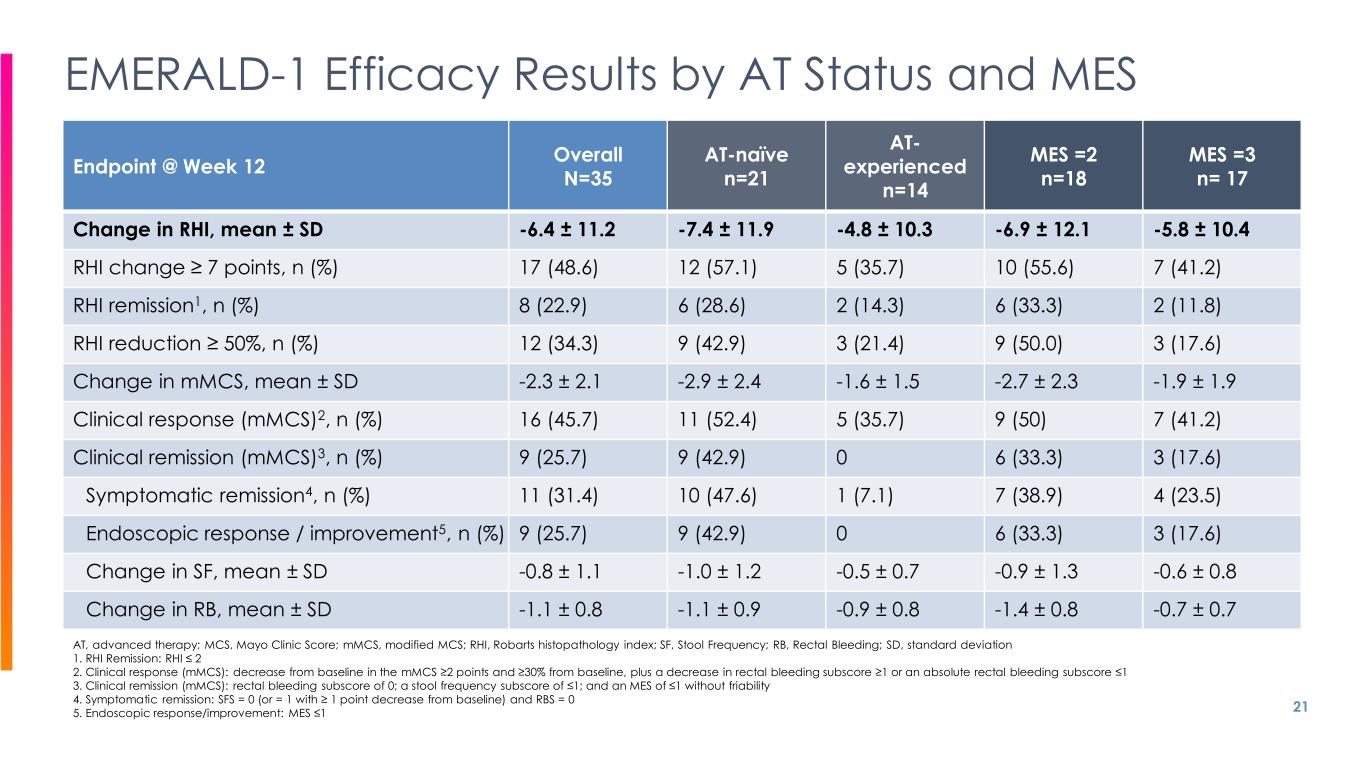 EMERALD-1 Efficacy Results by AT Status and MES

| Endpoint @ Week 12 | Overall N=35 | AT-naïve n=21 | AT-experienced n=14 | MES =2 n=18 | MES =3 n= 17 |
|---|---|---|---|---|---|
| Change in RHI, mean ± SD | -6.4 ± 11.2 | -7.4 ± 11.9 | -4.8 ± 10.3 | -6.9 ± 12.1 | -5.8 ± 10.4 |
| RHI change ≥ 7 points, n (%) | 17 (48.6) | 12 (57.1) | 5 (35.7) | 10 (55.6) | 7 (41.2) |
| RHI remission$^1$, n (%) | 8 (22.9) | 6 (28.6) | 2 (14.3) | 6 (33.3) | 2 (11.8) |
| RHI reduction ≥ 50%, n (%) | 12 (34.3) | 9 (42.9) | 3 (21.4) | 9 (50.0) | 3 (17.6) |
| Change in mMCS, mean ± SD | -2.3 ± 2.1 | -2.9 ± 2.4 | -1.6 ± 1.5 | -2.7 ± 2.3 | -1.9 ± 1.9 |
| Clinical response (mMCS)$^2$, n (%) | 16 (45.7) | 11 (52.4) | 5 (35.7) | 9 (50) | 7 (41.2) |
| Clinical remission (mMCS)$^3$, n (%) | 9 (25.7) | 9 (42.9) | 0 | 6 (33.3) | 3 (17.6) |
| Symptomatic remission$^4$, n (%) | 11 (31.4) | 10 (47.6) | 1 (7.1) | 7 (38.9) | 4 (23.5) |
| Endoscopic response / improvement$^5$, n (%) | 9 (25.7) | 9 (42.9) | 0 | 6 (33.3) | 3 (17.6) |
| Change in SF, mean ± SD | -0.8 ± 1.1 | -1.0 ± 1.2 | -0.5 ± 0.7 | -0.9 ± 1.3 | -0.6 ± 0.8 |
| Change in RB, mean ± SD | -1.1 ± 0.8 | -1.1 ± 0.9 | -0.9 ± 0.8 | -1.4 ± 0.8 | -0.7 ± 0.7 |

AT, advanced therapy; MCS, Mayo Clinic Score; mMCS, modified MCS; RHI, Robarts histopathology index; SF, Stool Frequency; RB, Rectal Bleeding; SD, standard deviation
1. RHI Remission: RHI ≤ 2
2. Clinical response (mMCS): decrease from baseline in the mMCS ≥2 points and ≥30% from baseline, plus a decrease in rectal bleeding subscore ≥1 or an absolute rectal bleeding subscore ≤1
3. Clinical remission (mMCS): rectal bleeding subscore of 0; a stool frequency subscore of ≤1; and an MES of ≤1 without friability
4. Symptomatic remission: SFS = 0 (or = 1 with ≥ 1 point decrease from baseline) and RBS = 0
5. Endoscopic response/improvement: MES ≤1

21